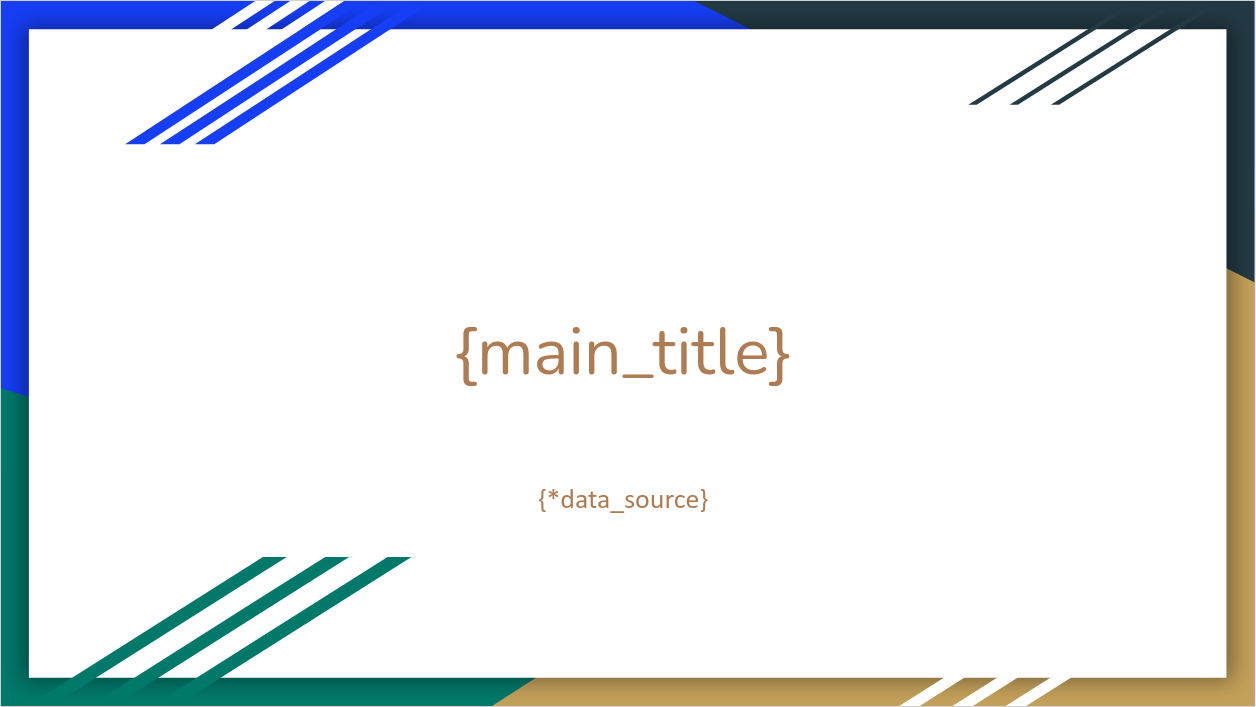 {main_title}

{*data_source}